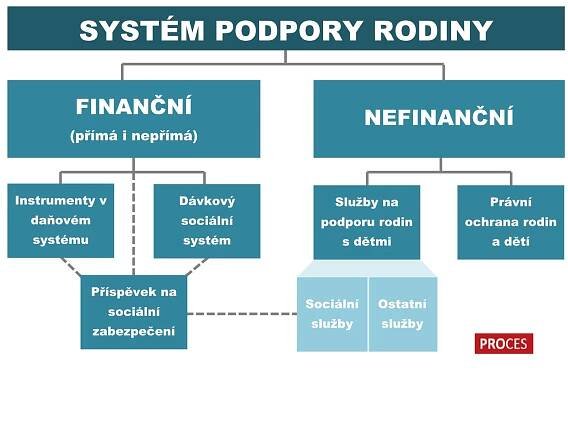 SYSTÉM PODPORY RODINY

FINANČNÍ
(přímá i nepřímá)

NEFINANČNÍ

Instrumenty v daňovém systému

Dávkový sociální systém

Služby na podporu rodin s dětmi

Právní ochrana rodin a dětí

Příspěvek na sociální zabezpečení

Sociální služby

Ostatní služby

PROCES